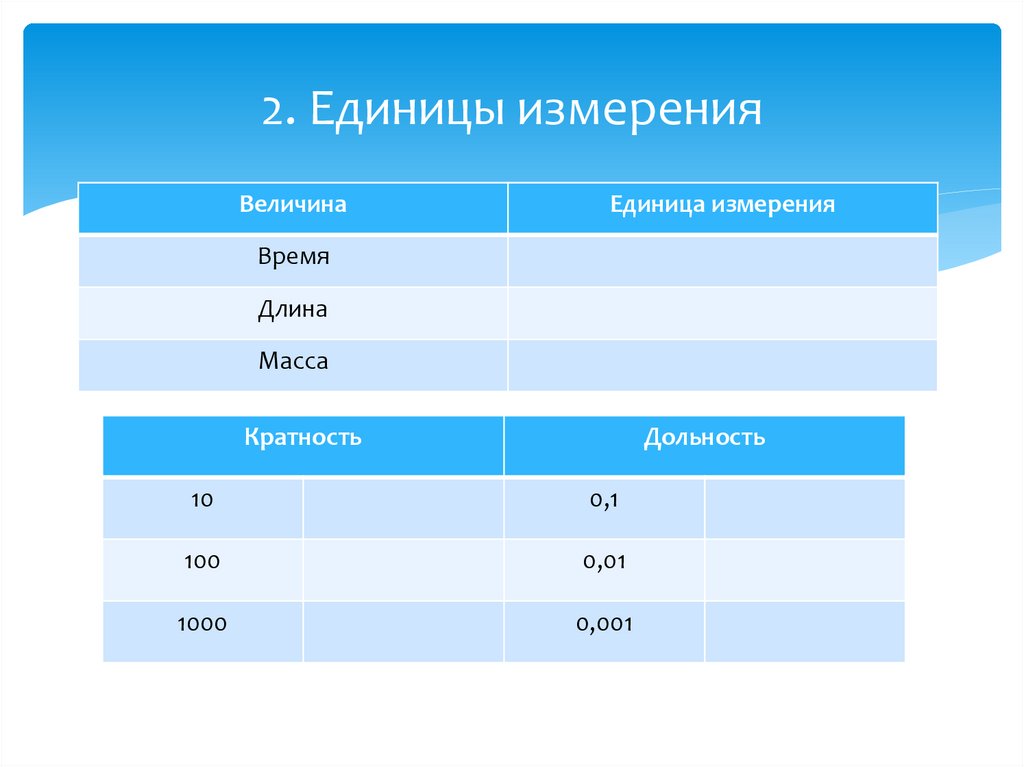 2. Единицы измерения

| Величина | Единица измерения |
|---|---|
| Время | |
| Длина | |
| Масса | |

| Кратность | | Дольность | |
|---|---|---|---|
| 10 | | 0,1 | |
| 100 | | 0,01 | |
| 1000 | | 0,001 | |